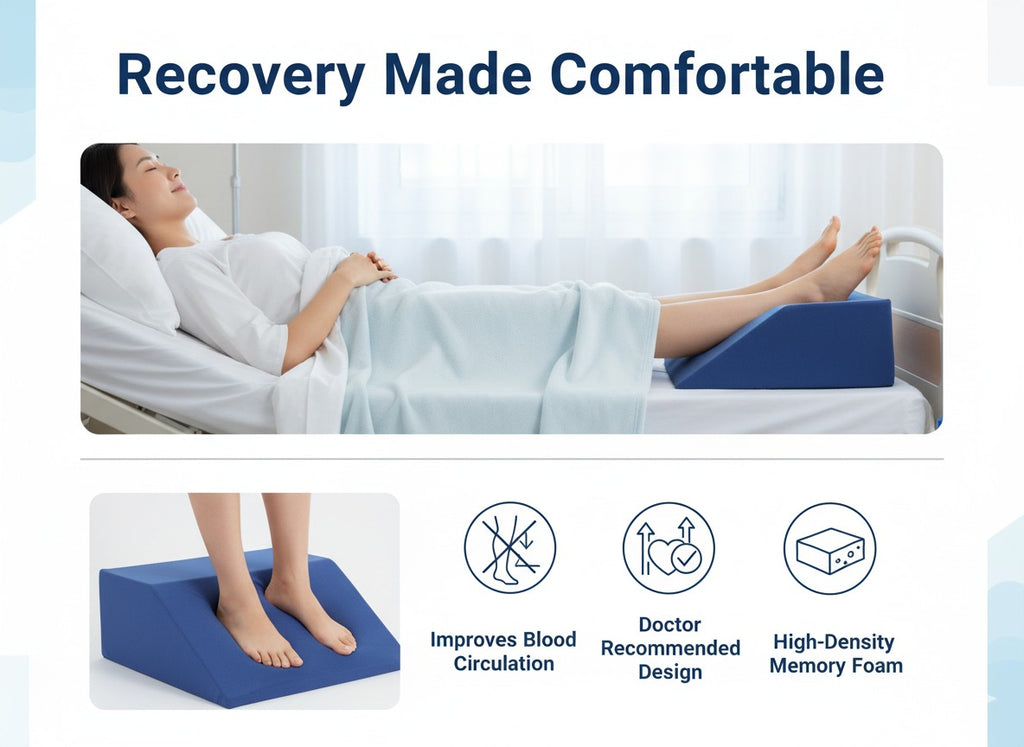 Recovery Made Comfortable

Improves Blood Circulation

Doctor Recommended Design

High-Density Memory Foam